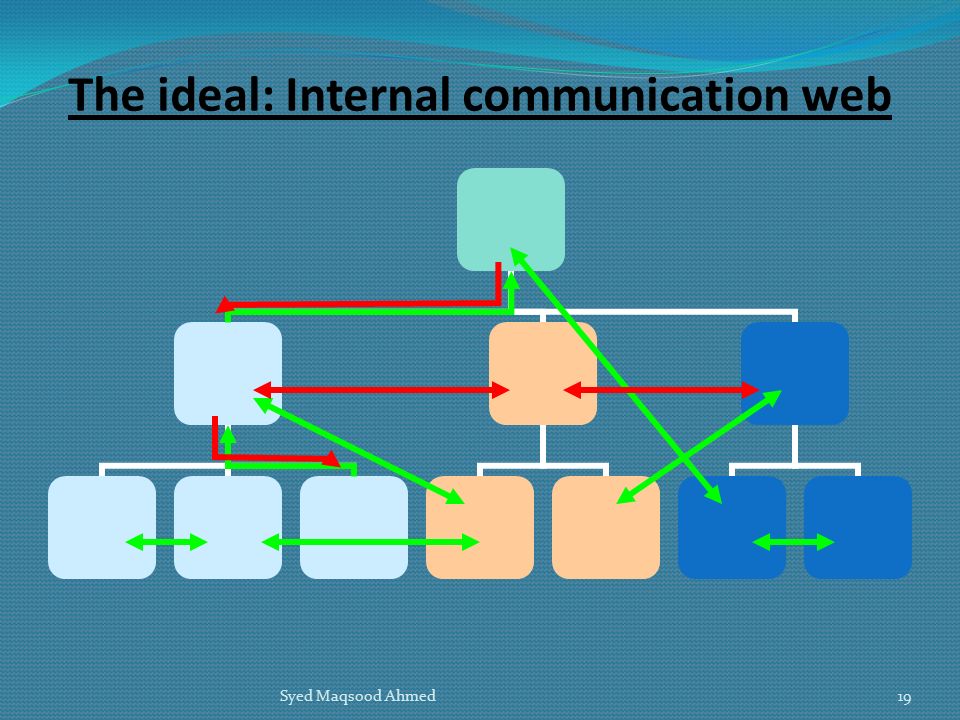 The ideal: Internal communication web

Syed Maqsood Ahmed

19